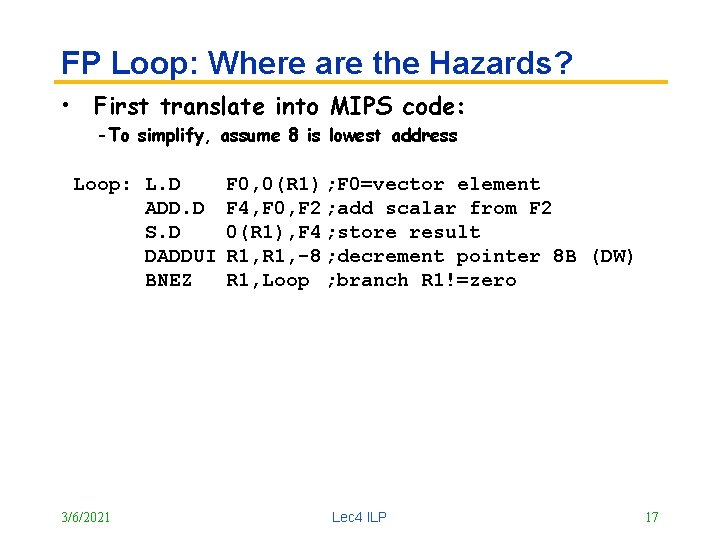 FP Loop: Where are the Hazards?

• First translate into MIPS code:

-To simplify, assume 8 is lowest address

Loop: L.D F0,0(R1) ;F0=vector element
ADD.D F4,F0,F2 ;add scalar from F2
S.D 0(R1),F4 ;store result
DADDUI R1,R1,-8 ;decrement pointer 8B (DW)
BNEZ R1,Loop ;branch R1!=zero

3/6/2021 Lec4 ILP 17